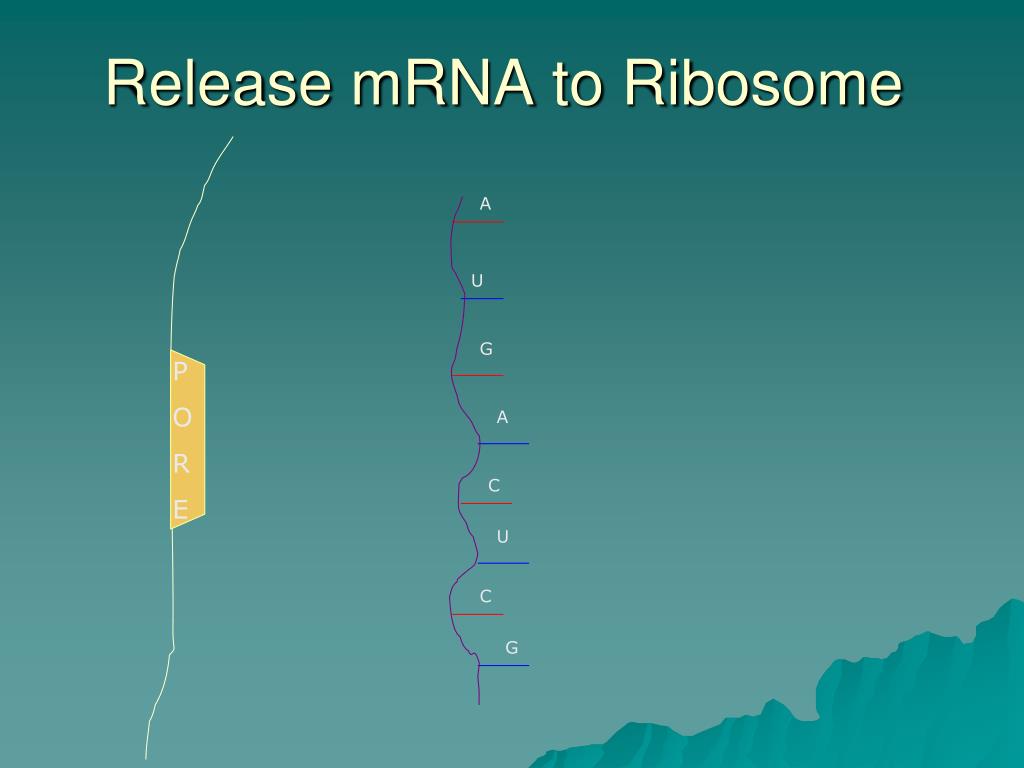 Release mRNA to Ribosome

P
O
R
E

A
U
G
A
C
U
C
G